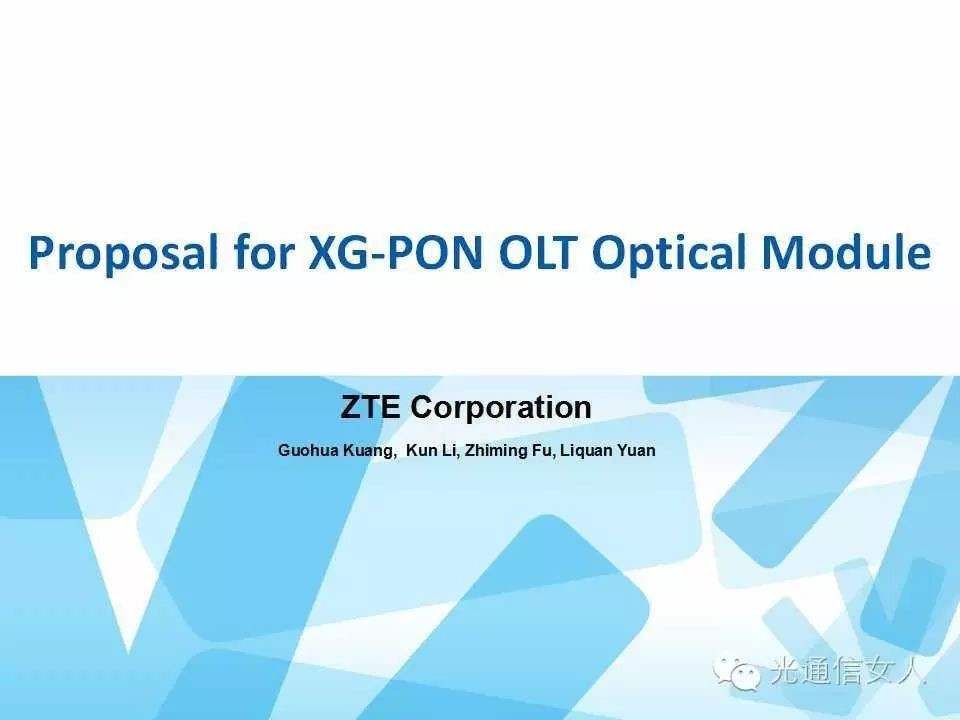 Proposal for XG-PON OLT Optical Module

ZTE Corporation

Guohua Kuang, Kun Li, Zhiming Fu, Liquan Yuan

光通信女人